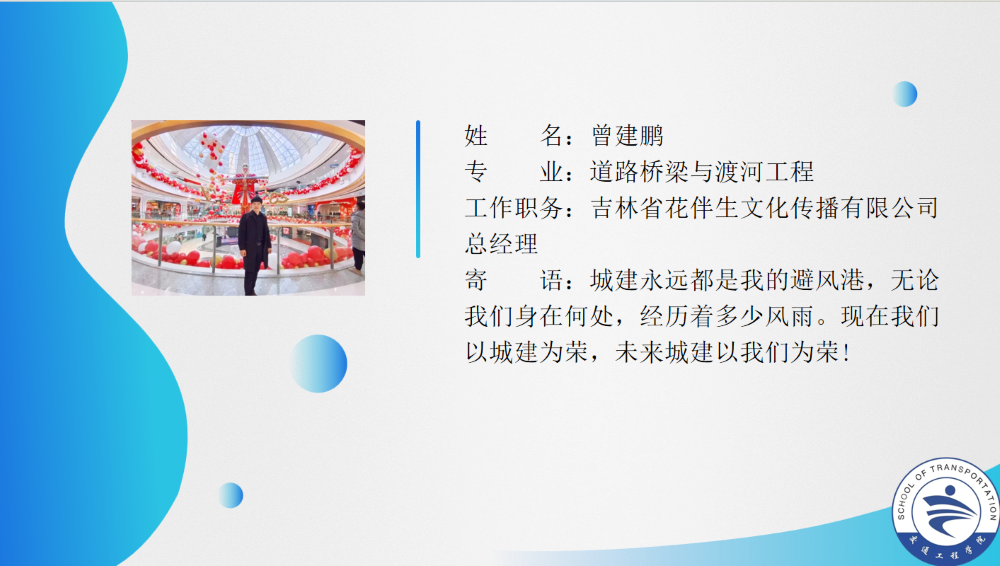 姓　　名：曾建鹏
专　　业：道路桥梁与渡河工程
工作职务：吉林省花伴生文化传播有限公司总经理
寄　　语：城建永远都是我的避风港，无论我们身在何处，经历着多少风雨。现在我们以城建为荣，未来城建以我们为荣！

SCHOOL OF TRANSPORTATION
交通工程学院